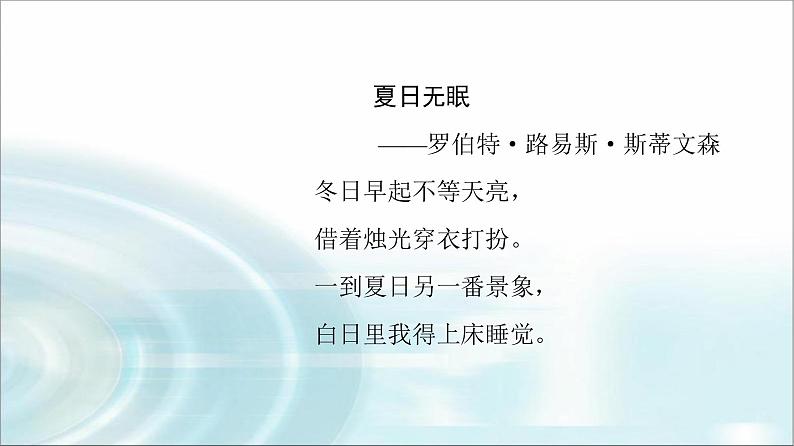 夏日无眠

——罗伯特·路易斯·斯蒂文森

冬日早起不等天亮，
借着烛光穿衣打扮。
一到夏日另一番景象，
白日里我得上床睡觉。